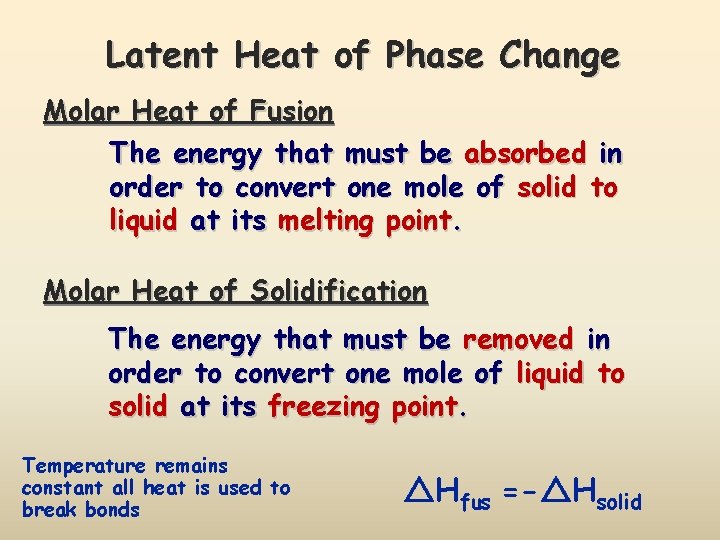 Latent Heat of Phase Change

Molar Heat of Fusion

The energy that must be absorbed in order to convert one mole of solid to liquid at its melting point.

Molar Heat of Solidification

The energy that must be removed in order to convert one mole of liquid to solid at its freezing point.

Temperature remains constant all heat is used to break bonds

$\Delta H_{fus} = -\Delta H_{solid}$